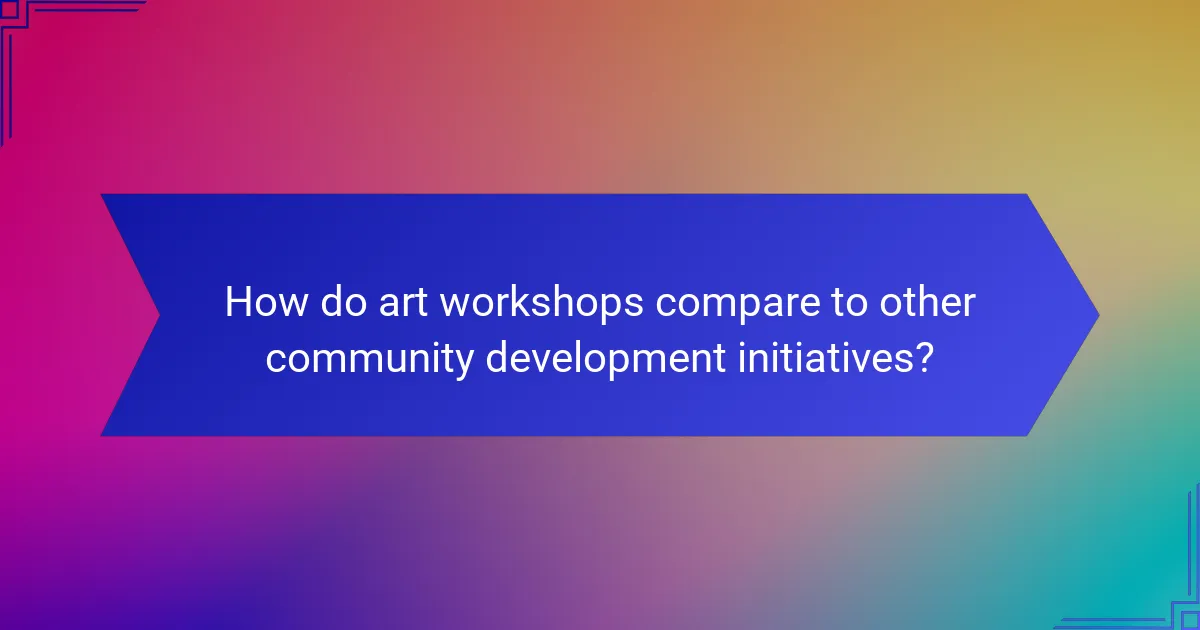 How do art workshops compare to other community development initiatives?